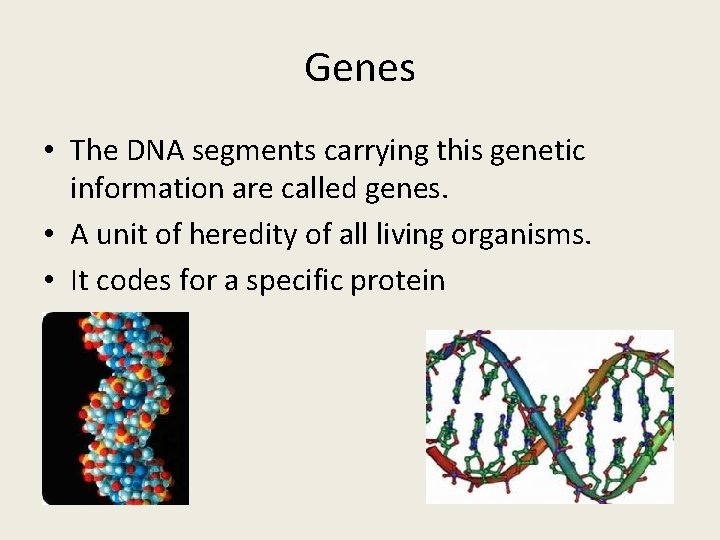 Genes

• The DNA segments carrying this genetic information are called genes.
• A unit of heredity of all living organisms.
• It codes for a specific protein